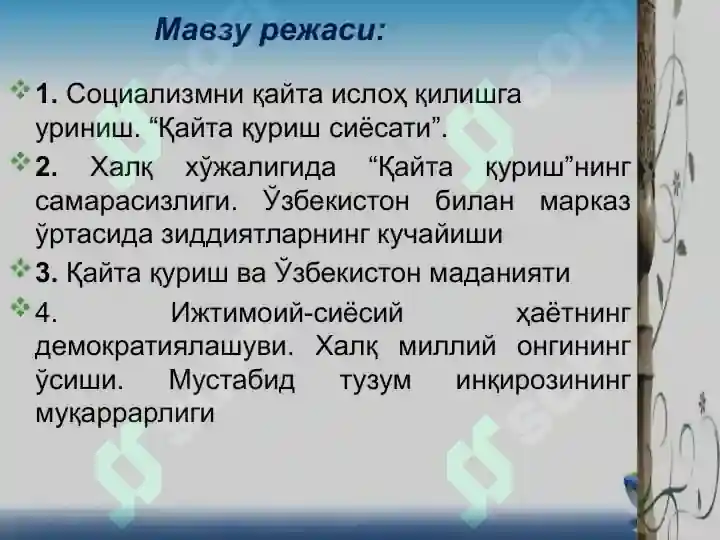 Мавзу режаси:

1. Социализмни қайта ислоҳ қилишга уриниш. “Қайта қуриш сиёсати”.

2. Халқ хўжалигида “Қайта қуриш”нинг самарасизлиги. Ўзбекистон билан марказ ўртасида зиддиятларнинг кучайиши

3. Қайта қуриш ва Ўзбекистон маданияти

4. Ижтимоий-сиёсий ҳаётнинг демократиялашуви. Халқ миллий онгининг ўсиши. Мустабид тузум инқирозининг муқаррарлиги